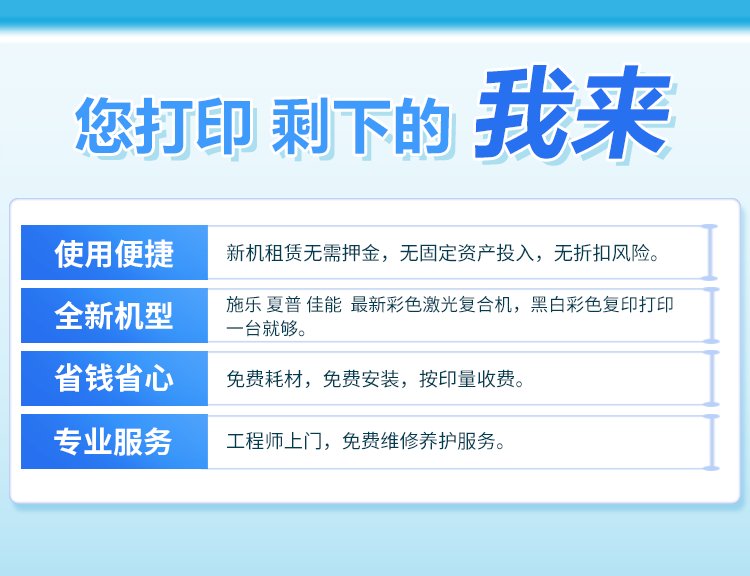 您打印 剩下的 我来

| 使用便捷 | 新机租赁无需押金，无固定资产投入，无折扣风险。 |
|---|---|
| 全新机型 | 施乐 夏普 佳能 最新彩色激光复合机，黑白彩色复印打印一台就够。 |
| 省钱省心 | 免费耗材，免费安装，按印量收费。 |
| 专业服务 | 工程师上门，免费维修养护服务。 |